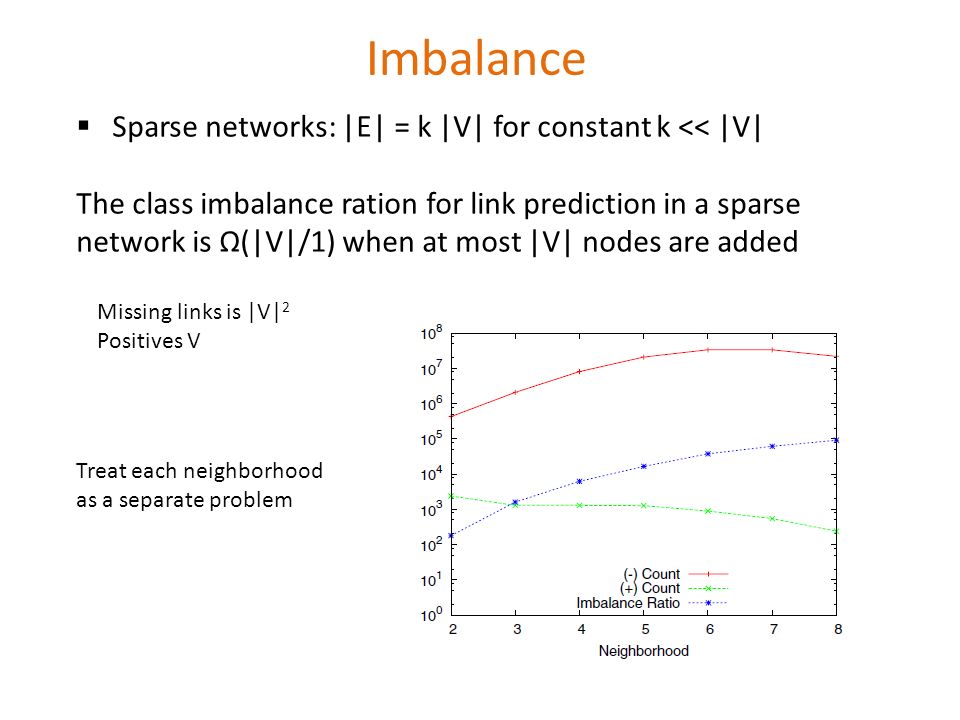 Imbalance

▪ Sparse networks: |E| = k |V| for constant k << |V|

The class imbalance ration for link prediction in a sparse network is Ω(|V|/1) when at most |V| nodes are added

Missing links is $|V|^2$
Positives V

Treat each neighborhood as a separate problem

$10^8$
$10^7$
$10^6$
$10^5$
$10^4$
$10^3$
$10^2$
$10^1$
$10^0$

(-) Count
(+) Count
Imbalance Ratio

2 3 4 5 6 7 8
Neighborhood